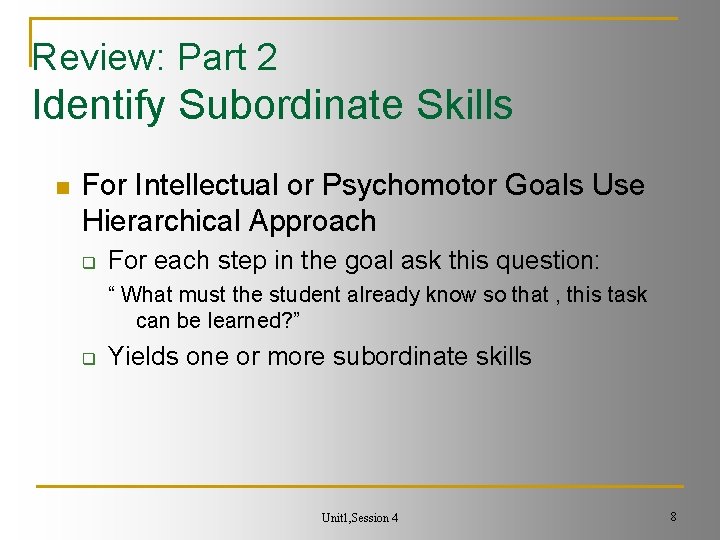 Review: Part 2
Identify Subordinate Skills

For Intellectual or Psychomotor Goals Use Hierarchical Approach

For each step in the goal ask this question:

" What must the student already know so that , this task can be learned?"

Yields one or more subordinate skills

Unit1,Session 4

8